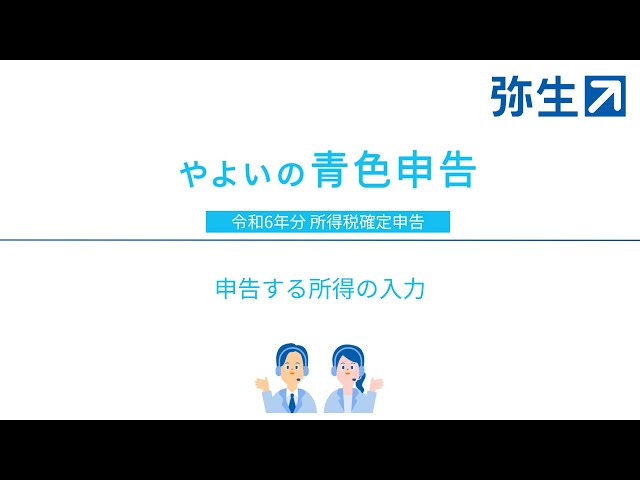 弥生

やよいの青色申告

令和6年分 所得税確定申告

申告する所得の入力